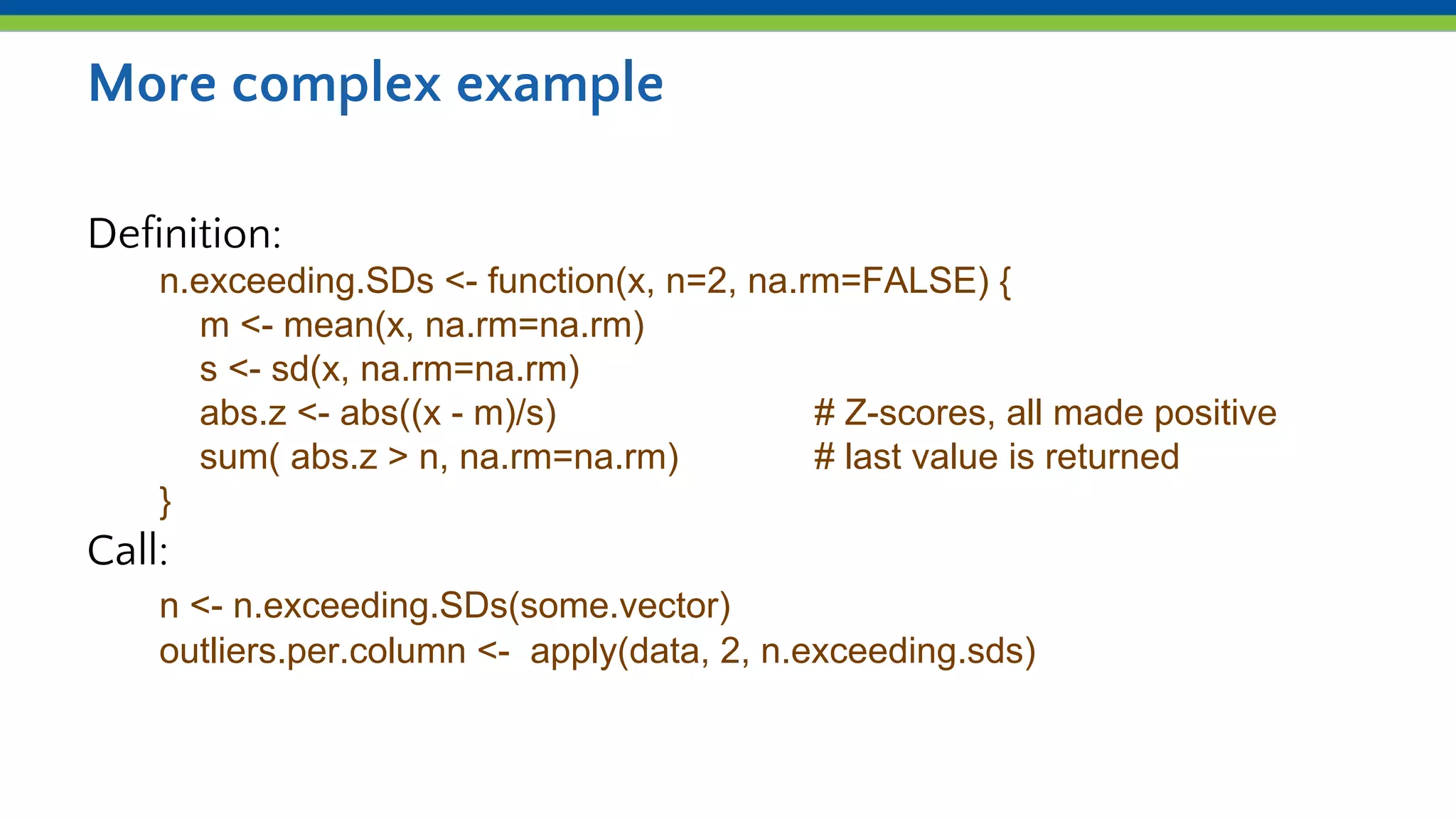 More complex example

Definition:

n.exceeding.SDs <- function(x, n=2, na.rm=FALSE) {
m <- mean(x, na.rm=na.rm)
s <- sd(x, na.rm=na.rm)
abs.z <- abs((x - m)/s) # Z-scores, all made positive
sum( abs.z > n, na.rm=na.rm) # last value is returned
}

Call:

n <- n.exceeding.SDs(some.vector)
outliers.per.column <- apply(data, 2, n.exceeding.sds)